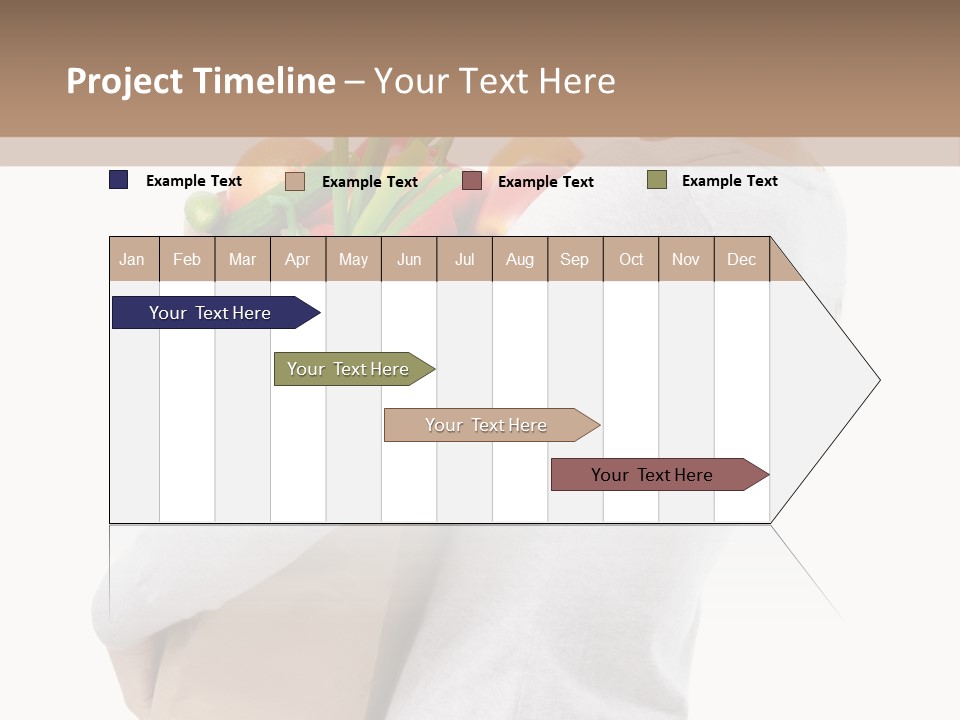 Project Timeline – Your Text Here

Example Text
Example Text
Example Text
Example Text

| Jan | Feb | Mar | Apr | May | Jun | Jul | Aug | Sep | Oct | Nov | Dec |
|---|---|---|---|---|---|---|---|---|---|---|---|

Your Text Here
Your Text Here
Your Text Here
Your Text Here